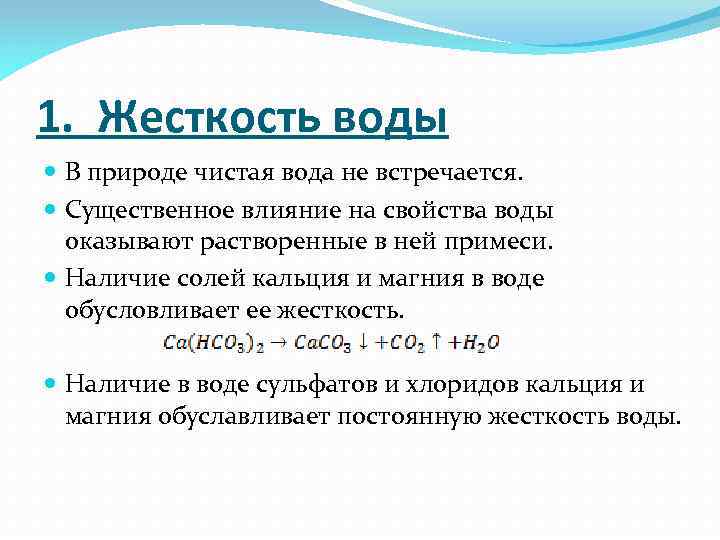 1. Жесткость воды

В природе чистая вода не встречается.

Существенное влияние на свойства воды оказывают растворенные в ней примеси.

Наличие солей кальция и магния в воде обусловливает ее жесткость.

$Ca(HCO_3)_2 \rightarrow CaCO_3 \downarrow + CO_2 \uparrow + H_2O$

Наличие в воде сульфатов и хлоридов кальция и магния обуславливает постоянную жесткость воды.